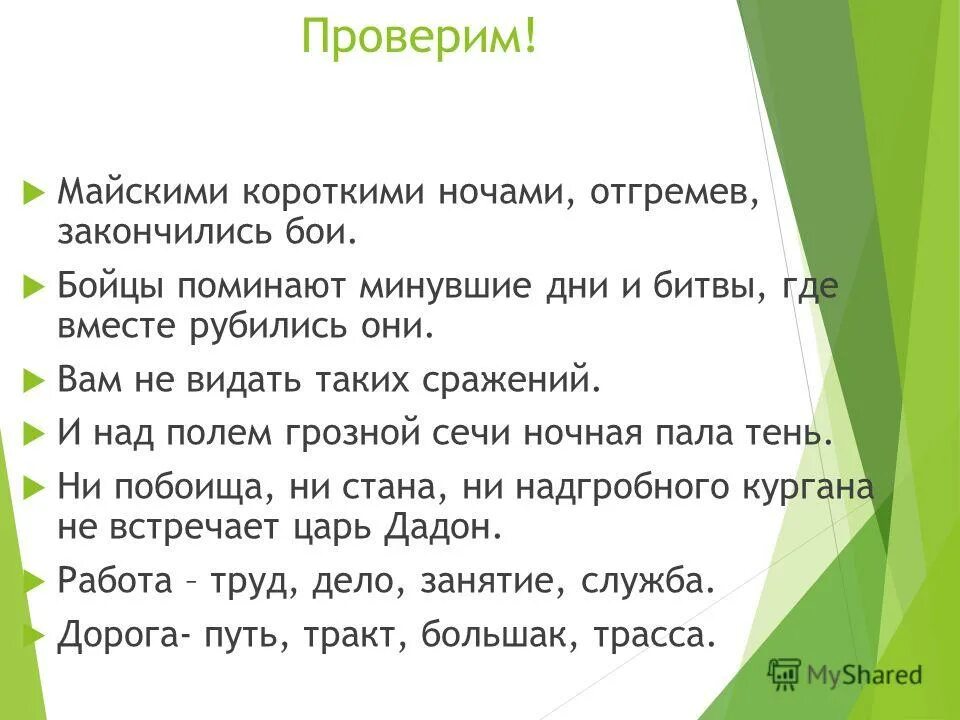 Проверим!

Майскими короткими ночами, отгремев, закончились бои.

Бойцы поминают минувшие дни и битвы, где вместе рубились они.

Вам не видать таких сражений.

И над полем грозной сечи ночная пала тень.

Ни побоища, ни стана, ни надгробного кургана не встречает царь Дадон.

Работа – труд, дело, занятие, служба.

Дорога- путь, тракт, большак, трасса.

MyShared